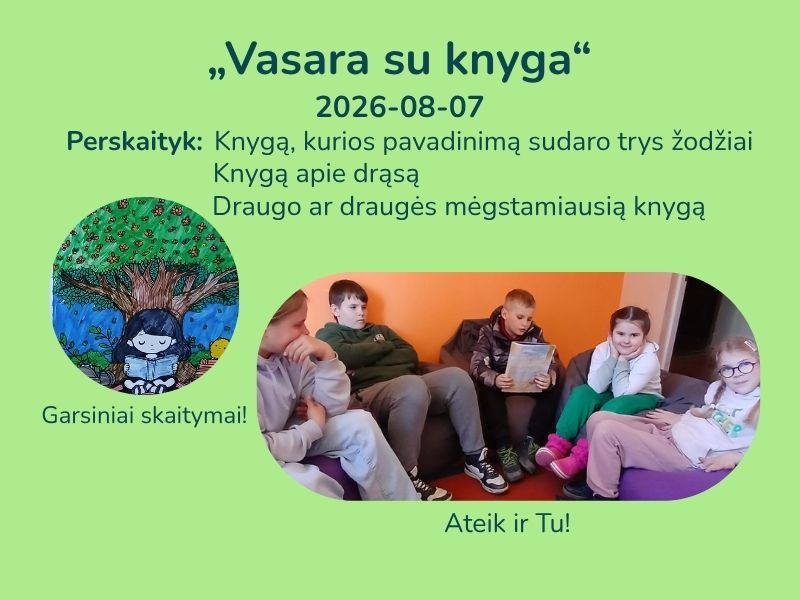 „Vasara su knyga“
2026-08-07

Perskaityk: Knygą, kurios pavadinimą sudaro trys žodžiai
Knygą apie drąsą
Draugo ar draugės mėgstamiausią knygą

Garsiniai skaitymai!

Ateik ir Tu!